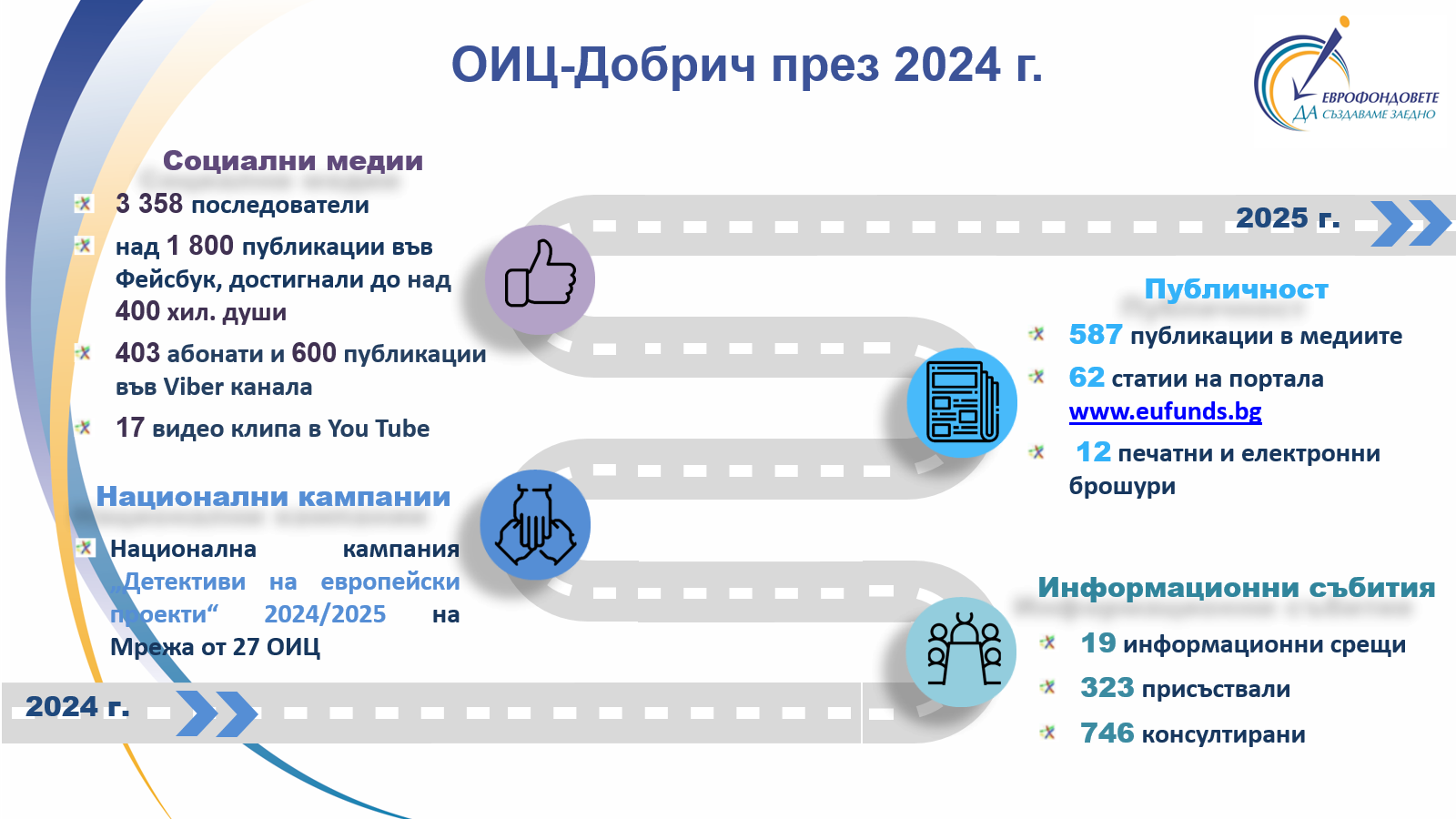 ОИЦ-Добрич през 2024 г.

ЕВРОФОНДОВЕТЕ ДА СЪЗДАВАМЕ ЗАЕДНО

Социални медии

3 358 последователи

над 1 800 публикации във Фейсбук, достигнали до над 400 хил. души

403 абонати и 600 публикации във Viber канала

17 видео клипа в You Tube

Национални кампании

Национална кампания „Детективи на европейски проекти“ 2024/2025 на Мрежа от 27 ОИЦ

2024 г.

2025 г.

Публичност

587 публикации в медиите

62 статии на портала www.eufunds.bg

12 печатни и електронни брошури

Информационни събития

19 информационни срещи

323 присъствали

746 консултирани